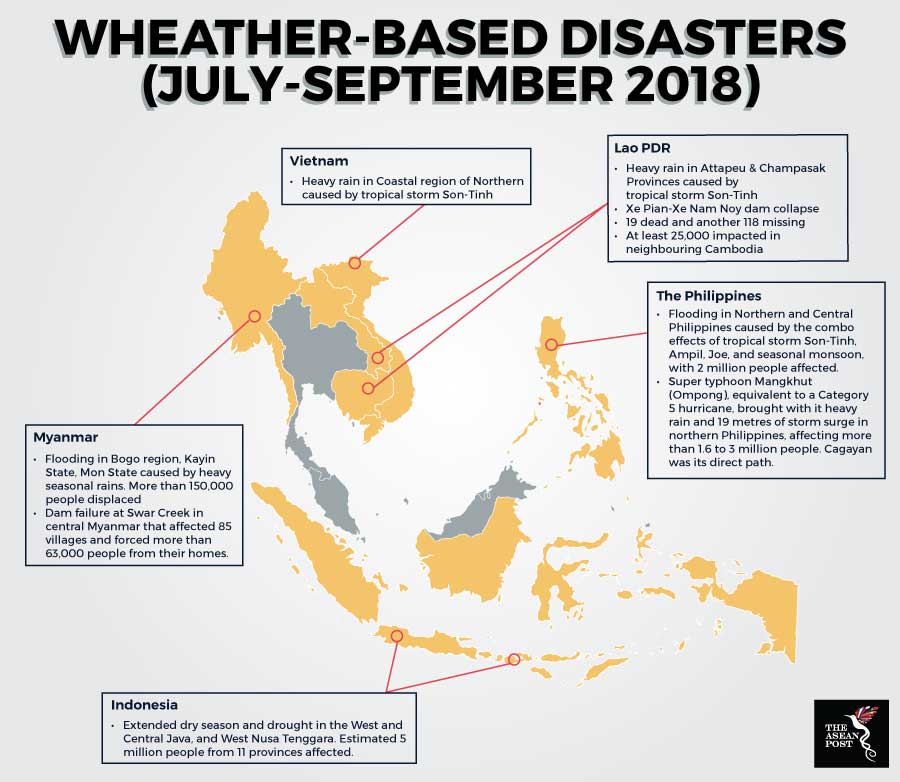 WHEATHER-BASED DISASTERS (JULY-SEPTEMBER 2018)

Vietnam
• Heavy rain in Coastal region of Northern caused by tropical storm Son-Tinh

Lao PDR
• Heavy rain in Attapeu & Champasak Provinces caused by tropical storm Son-Tinh
• Xe Pian-Xe Nam Noy dam collapse
• 19 dead and another 118 missing
• At least 25,000 impacted in neighbouring Cambodia

The Philippines
• Flooding in Northern and Central Philippines caused by the combo effects of tropical storm Son-Tinh, Ampil, Joe, and seasonal monsoon, with 2 million people affected.
• Super typhoon Mangkhut (Ompong), equivalent to a Category 5 hurricane, brought with it heavy rain and 19 metres of storm surge in northern Philippines, affecting more than 1.6 to 3 million people. Cagayan was its direct path.

Myanmar
• Flooding in Bogo region, Kayin State, Mon State caused by heavy seasonal rains. More than 150,000 people displaced
• Dam failure at Swar Creek in central Myanmar that affected 85 villages and forced more than 63,000 people from their homes.

Indonesia
• Extended dry season and drought in the West and Central Java, and West Nusa Tenggara. Estimated 5 million people from 11 provinces affected.

THE ASEAN POST